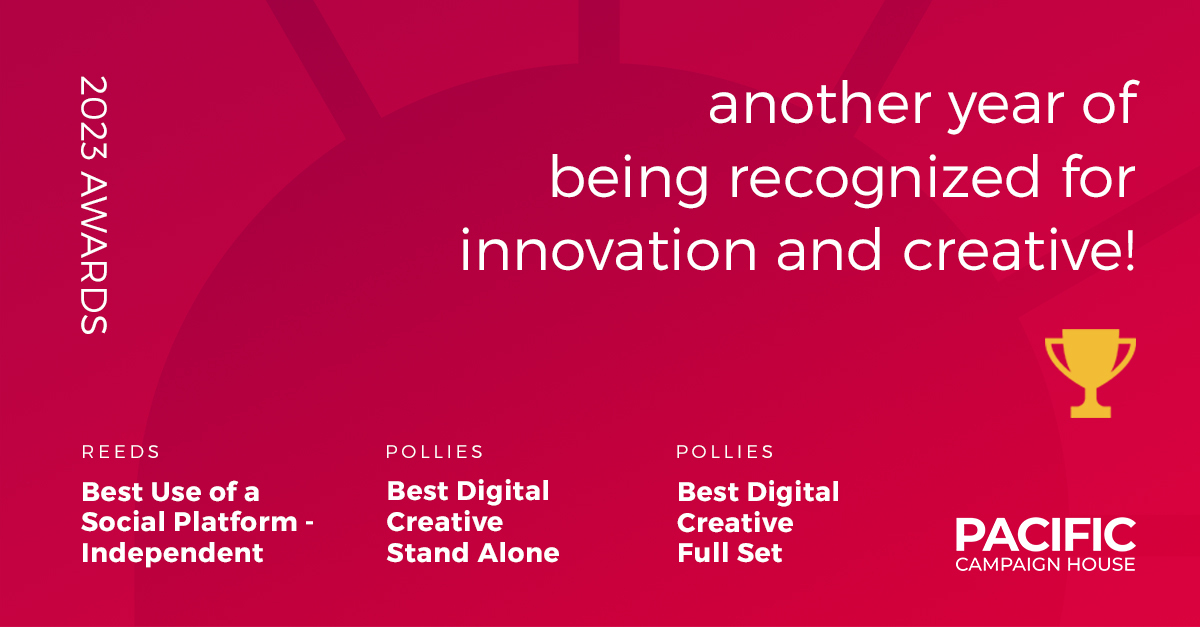 2023 AWARDS

another year of being recognized for innovation and creative!

REEDS
Best Use of a Social Platform - Independent

POLLIES
Best Digital Creative Stand Alone

POLLIES
Best Digital Creative Full Set

PACIFIC
CAMPAIGN HOUSE